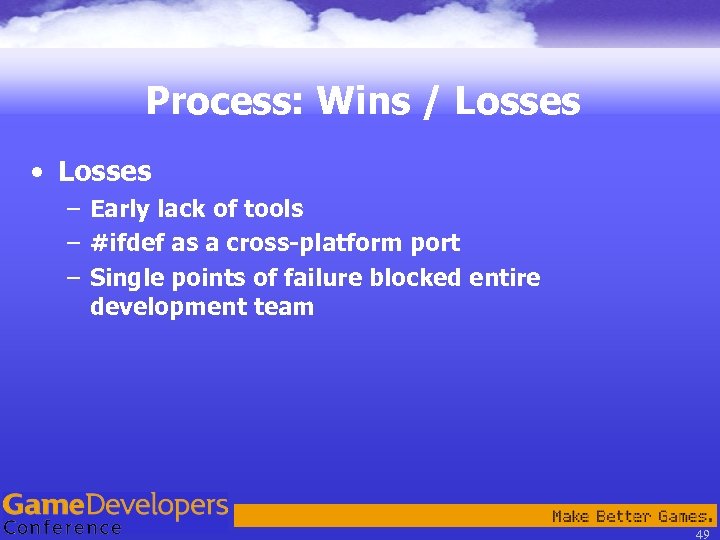 Process: Wins / Losses

• Losses
– Early lack of tools
– #ifdef as a cross-platform port
– Single points of failure blocked entire development team

GameDevelopers Conference

Make Better Games.

49